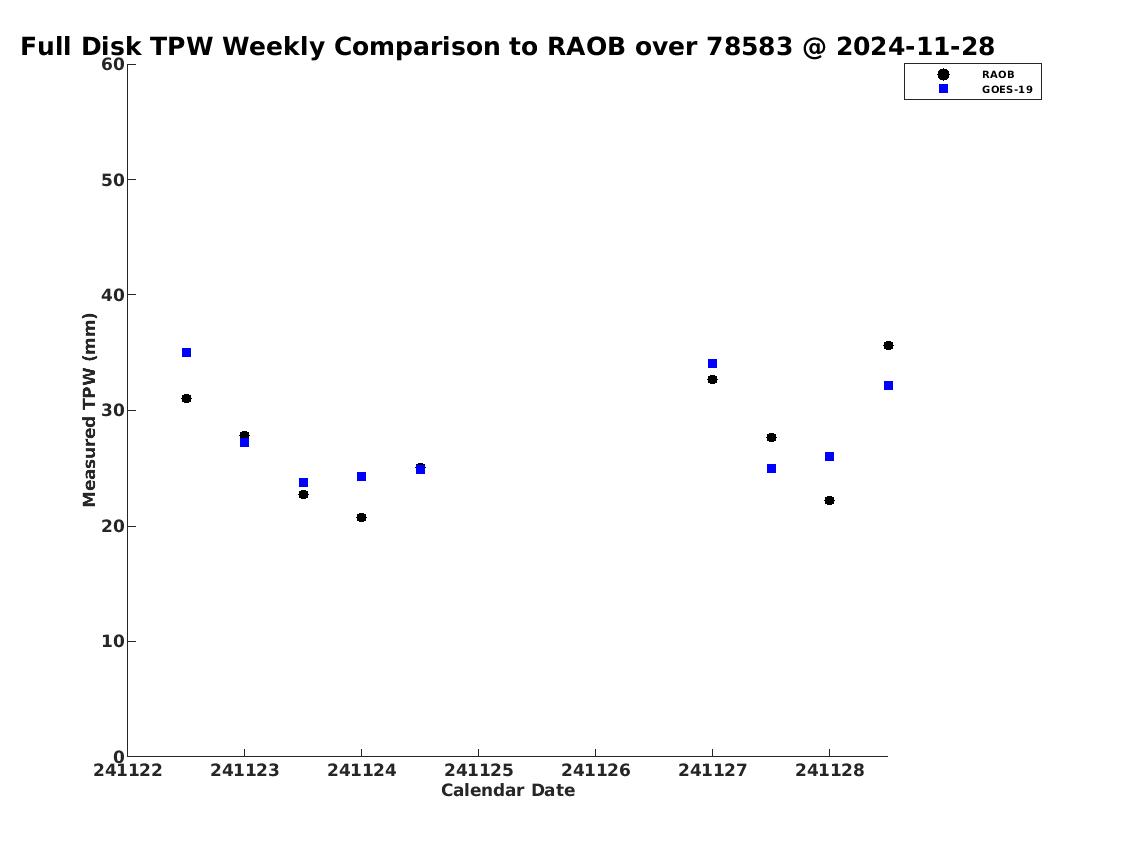 Full Disk TPW Weekly Comparison to RAOB over 78583 @ 2024-11-28

RAOB
GOES-19

Measured TPW (mm)

60
50
40
30
20
10
0

241122
241123
241124
241125
241126
241127
241128

Calendar Date